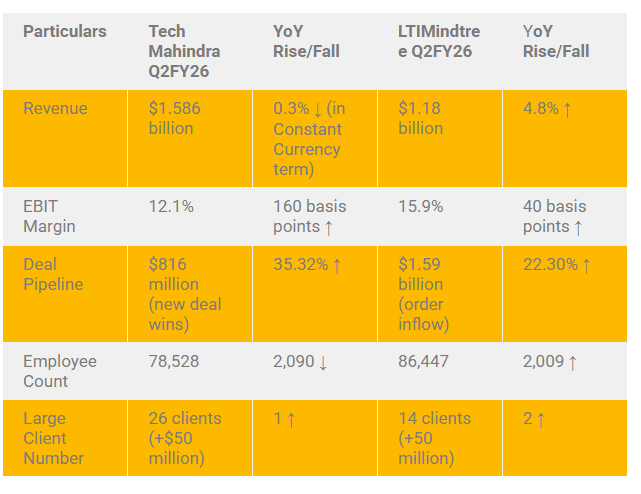 | Particulars | Tech Mahindra Q2FY26 | YoY Rise/Fall | LTIMindtree Q2FY26 | YoY Rise/Fall |
|---|---|---|---|---|
| Revenue | \$1.586 billion | 0.3% ↓ (in Constant Currency term) | \$1.18 billion | 4.8% ↑ |
| EBIT Margin | 12.1% | 160 basis points ↑ | 15.9% | 40 basis points ↑ |
| Deal Pipeline | \$816 million (new deal wins) | 35.32% ↑ | \$1.59 billion (order inflow) | 22.30% ↑ |
| Employee Count | 78,528 | 2,090 ↓ | 86,447 | 2,009 ↑ |
| Large Client Number | 26 clients (+\$50 million) | 1 ↑ | 14 clients (+50 million) | 2 ↑ |